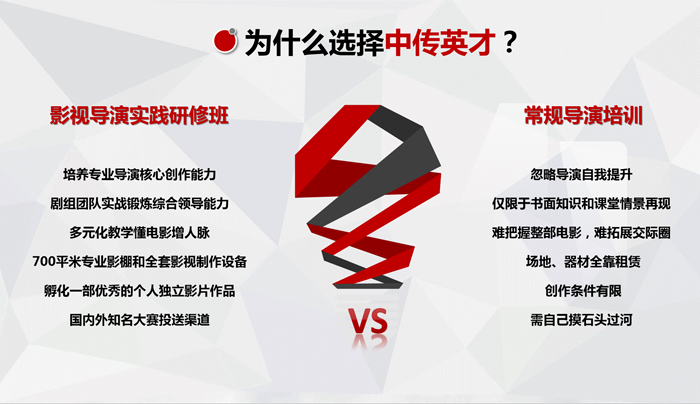 为什么选择中传英才？

影视导演实践研修班

培养专业导演核心创作能力

剧组团队实战锻炼综合领导能力

多元化教学懂电影增人脉

700平米专业影棚和全套影视制作设备

孵化一部优秀的个人独立影片作品

国内外知名大赛投送渠道

VS

常规导演培训

忽略导演自我提升

仅限于书面知识和课堂情景再现

难把握整部电影，难拓展交际圈

场地、器材全靠租赁

创作条件有限

需自己摸石头过河